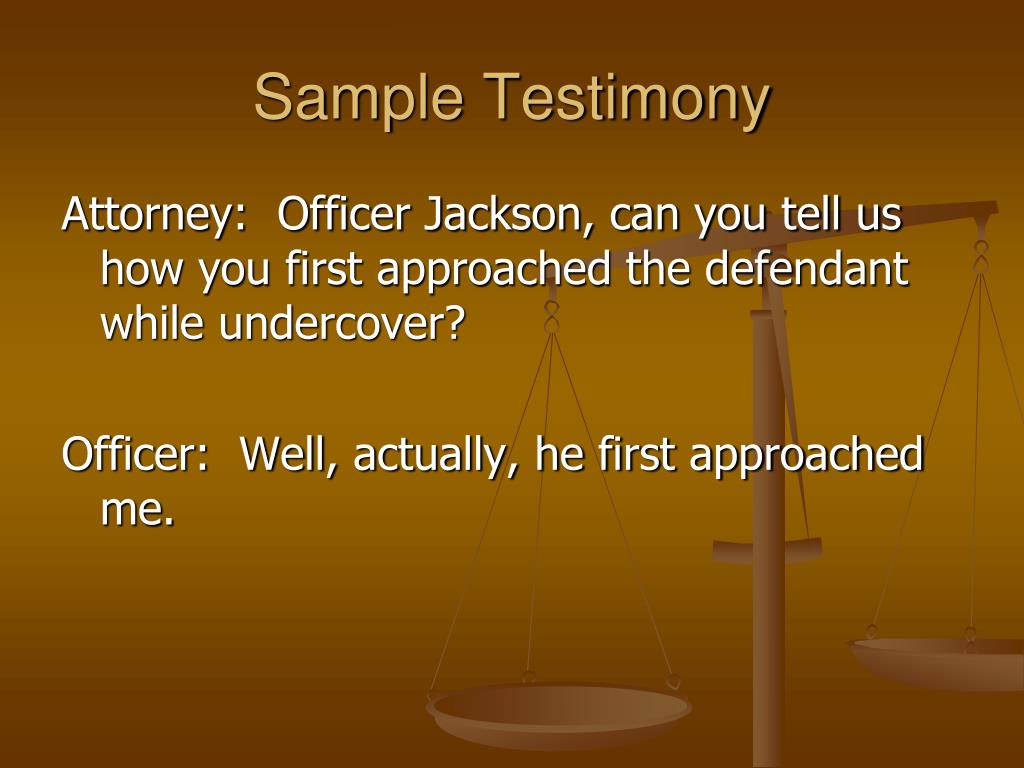 Sample Testimony

Attorney:  Officer Jackson, can you tell us how you first approached the defendant while undercover?

Officer:  Well, actually, he first approached me.